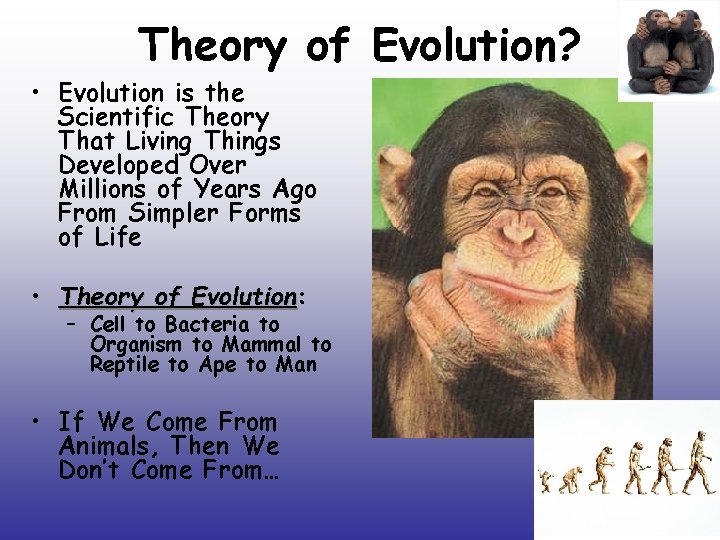 Theory of Evolution?

• Evolution is the Scientific Theory That Living Things Developed Over Millions of Years Ago From Simpler Forms of Life

• Theory of Evolution:
– Cell to Bacteria to Organism to Mammal to Reptile to Ape to Man

• If We Come From Animals, Then We Don't Come From…